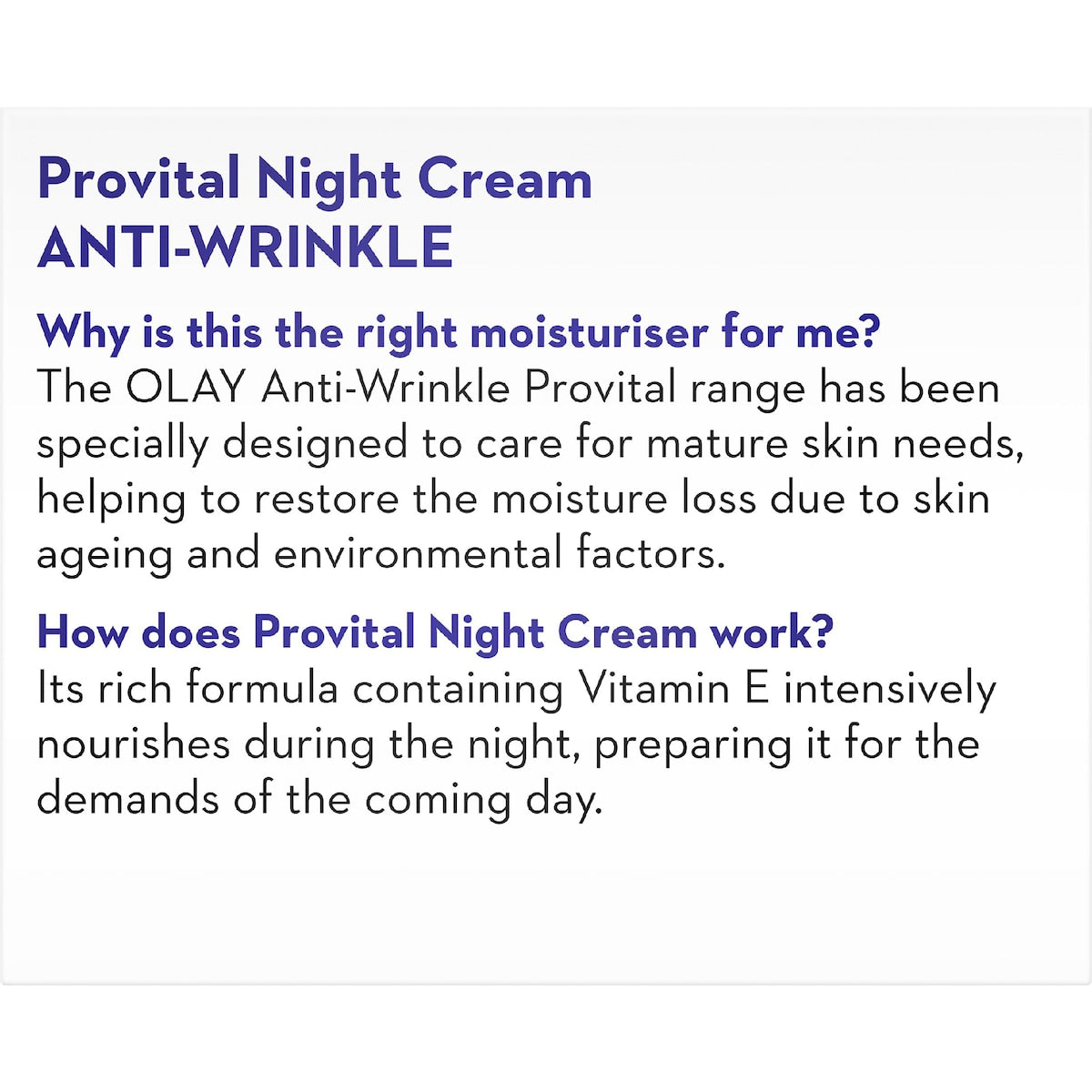 Provital Night Cream
ANTI-WRINKLE

Why is this the right moisturiser for me?
The OLAY Anti-Wrinkle Provital range has been specially designed to care for mature skin needs, helping to restore the moisture loss due to skin ageing and environmental factors.

How does Provital Night Cream work?
Its rich formula containing Vitamin E intensively nourishes during the night, preparing it for the demands of the coming day.